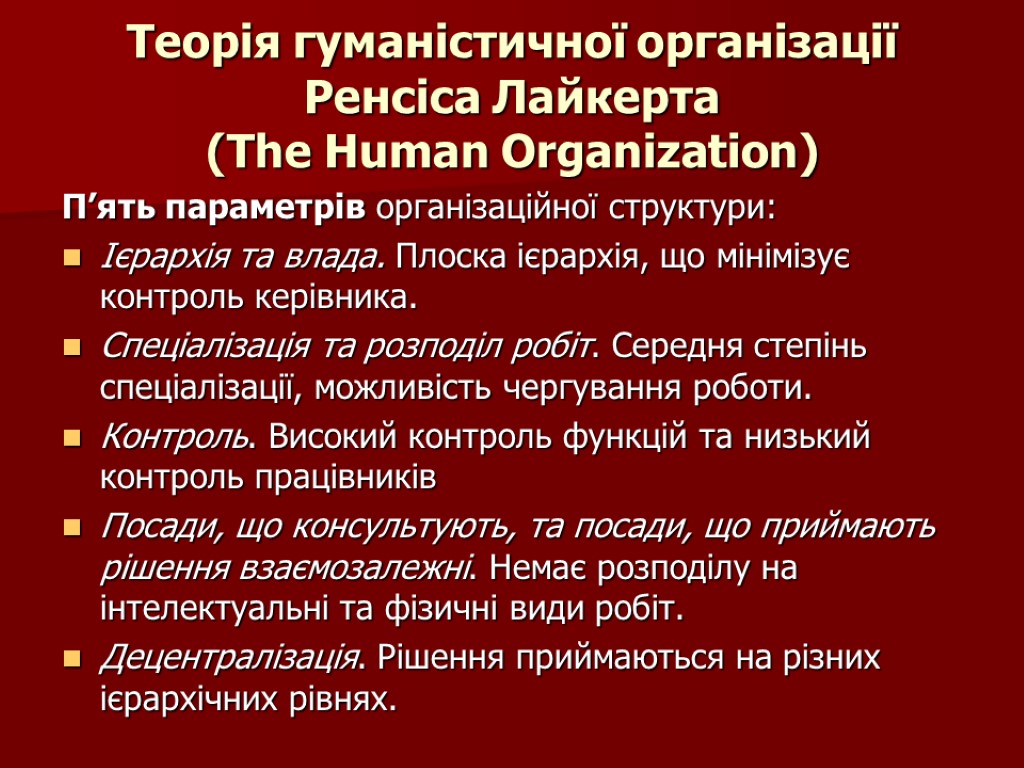 Теорія гуманістичної організації Ренсіса Лайкерта (The Human Organization)

П’ять параметрів організаційної структури:

Ієрархія та влада. Плоска ієрархія, що мінімізує контроль керівника.

Спеціалізація та розподіл робіт. Середня степінь спеціалізації, можливість чергування роботи.

Контроль. Високий контроль функцій та низький контроль працівників

Посади, що консультують, та посади, що приймають рішення взаємозалежні. Немає розподілу на інтелектуальні та фізичні види робіт.

Децентралізація. Рішення приймаються на різних ієрархічних рівнях.